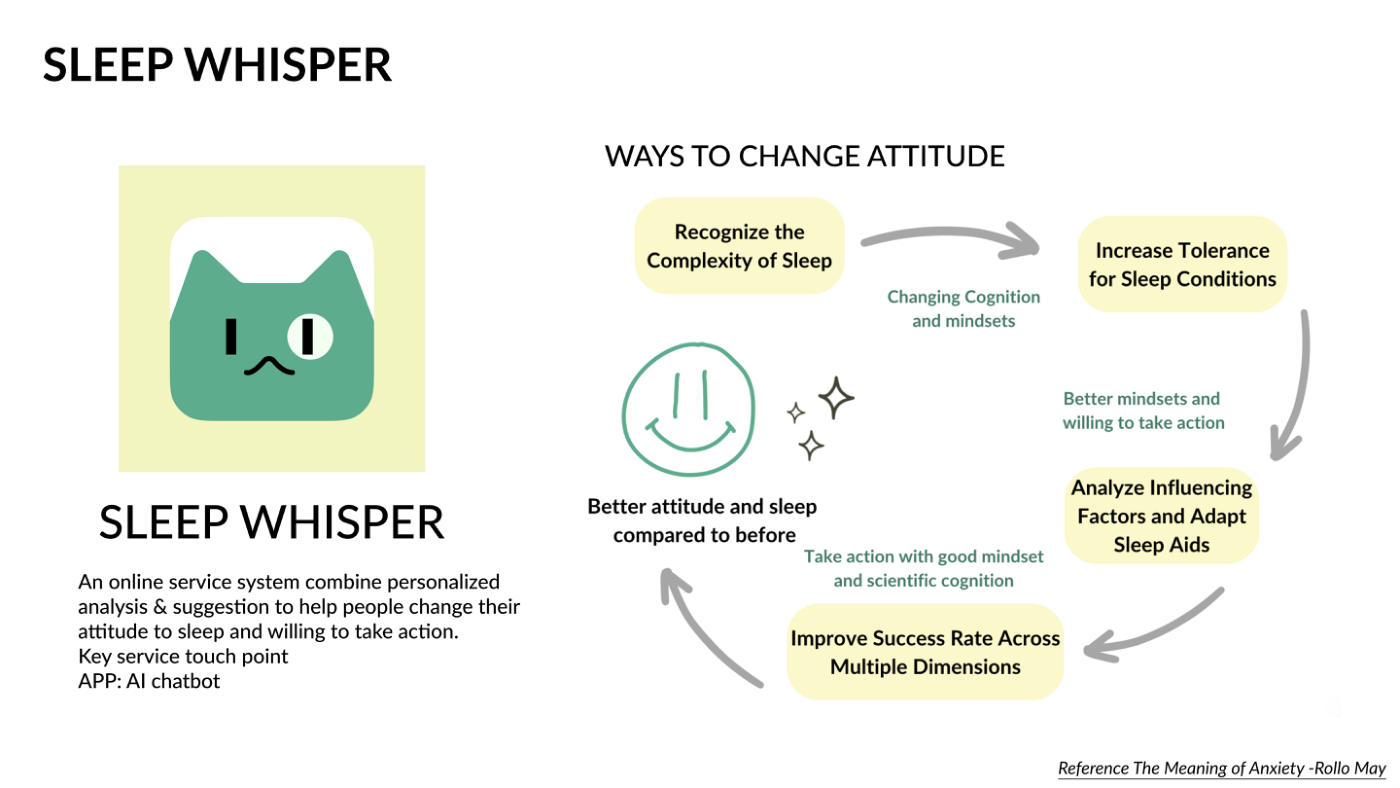 SLEEP WHISPER

SLEEP WHISPER

An online service system combine personalized analysis & suggestion to help people change their attitude to sleep and willing to take action.
Key service touch point
APP: AI chatbot

WAYS TO CHANGE ATTITUDE

Recognize the Complexity of Sleep

Changing Cognition and mindsets

Increase Tolerance for Sleep Conditions

Better mindsets and willing to take action

Analyze Influencing Factors and Adapt Sleep Aids

Take action with good mindset and scientific cognition

Improve Success Rate Across Multiple Dimensions

Better attitude and sleep compared to before

Reference The Meaning of Anxiety -Rollo May